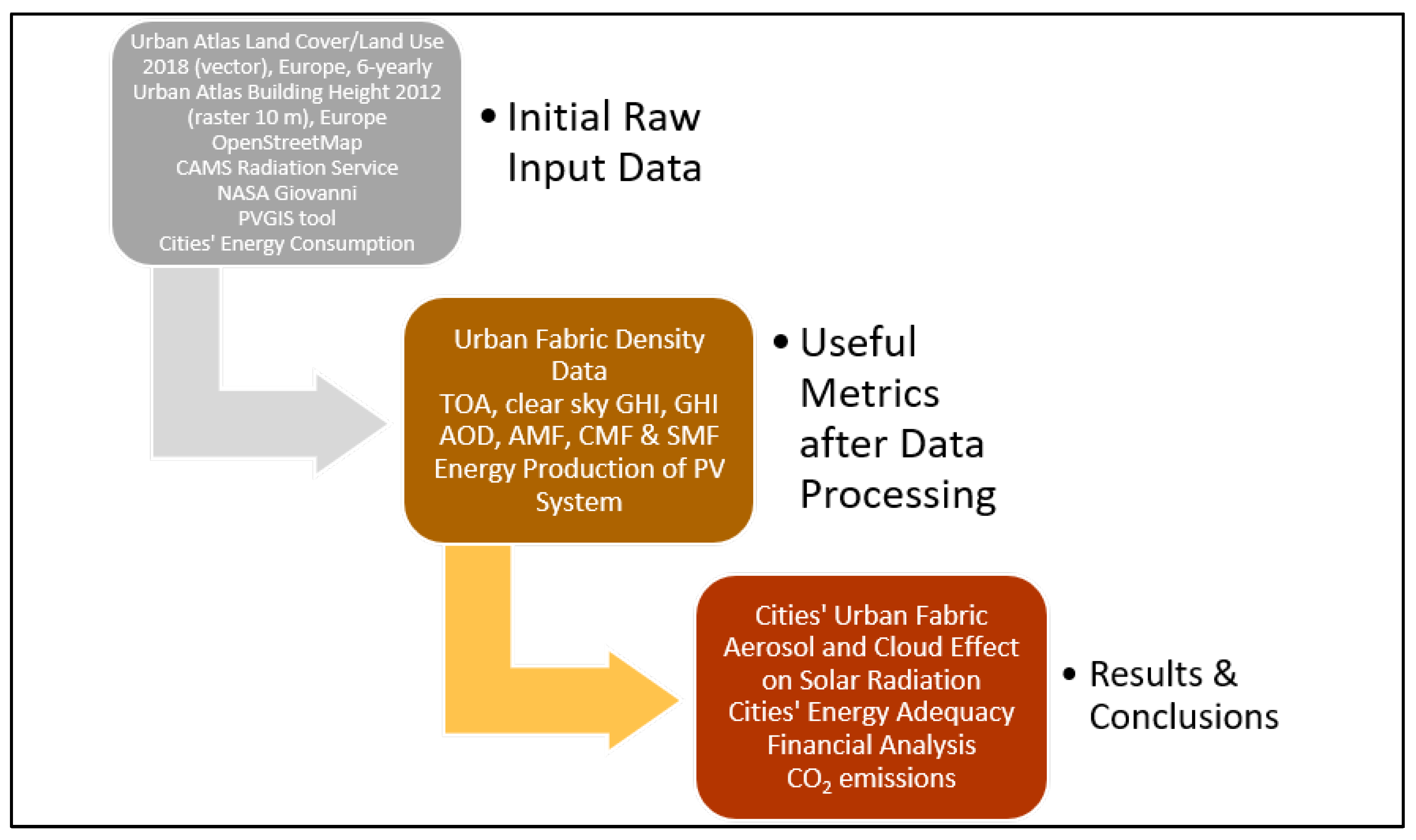 Urban Atlas Land Cover/Land Use 2018 (vector), Europe, 6-yearly
Urban Atlas Building Height 2012 (raster 10 m), Europe
OpenStreetMap
CAMS Radiation Service
NASA Giovanni
PVGIS tool
Cities' Energy Consumption

• Initial Raw Input Data

Urban Fabric Density Data
TOA, clear sky GHI, GHI
AOD, AMF, CMF & SMF
Energy Production of PV System

• Useful Metrics after Data Processing

Cities' Urban Fabric
Aerosol and Cloud Effect on Solar Radiation
Cities' Energy Adequacy
Financial Analysis
$CO_2$ emissions

• Results & Conclusions